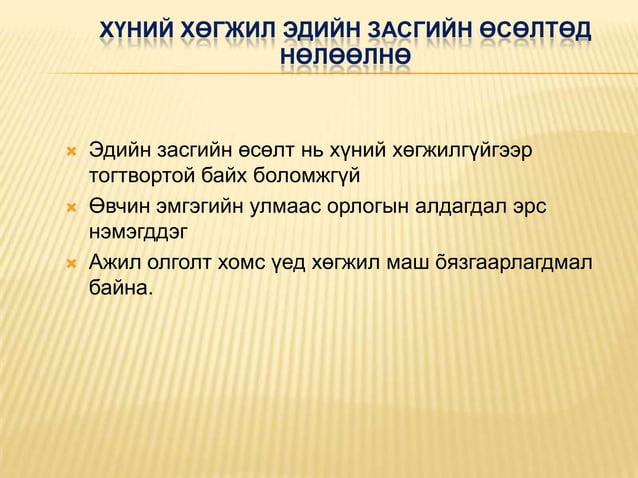 ХҮНИЙ ХӨГЖИЛ ЭДИЙН ЗАСГИЙН ӨСӨЛТӨД НӨЛӨӨЛНӨ

Эдийн засгийн өсөлт нь хүний хөгжилгүйгээр тогтвортой байх боломжгүй

Өвчин эмгэгийн улмаас орлогын алдагдал эрс нэмэгддэг

Ажил олголт хомс үед хөгжил маш бязгаарлагдмал байна.